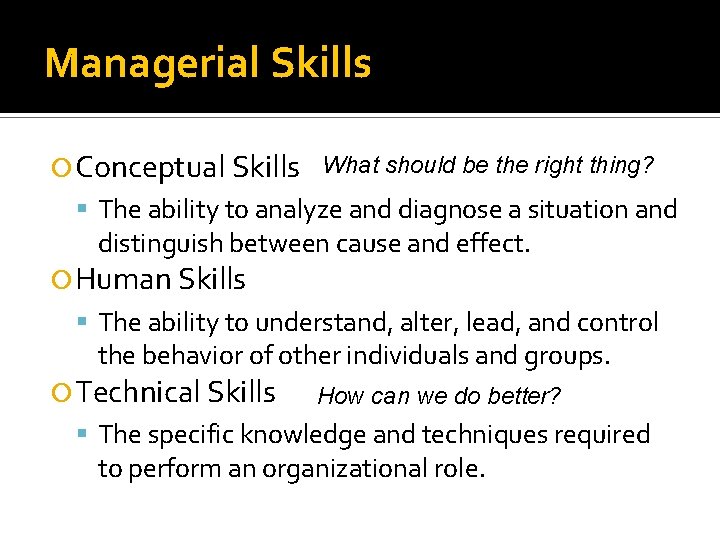 Managerial Skills

Conceptual Skills What should be the right thing?

The ability to analyze and diagnose a situation and distinguish between cause and effect.

Human Skills

The ability to understand, alter, lead, and control the behavior of other individuals and groups.

Technical Skills How can we do better?

The specific knowledge and techniques required to perform an organizational role.